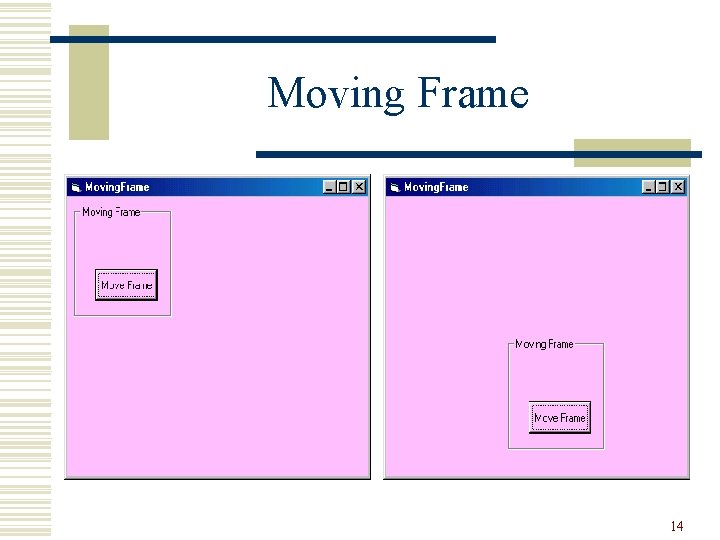 Moving Frame

MovingFrame

Moving Frame

Move Frame

MovingFrame

Moving Frame

Move Frame

14